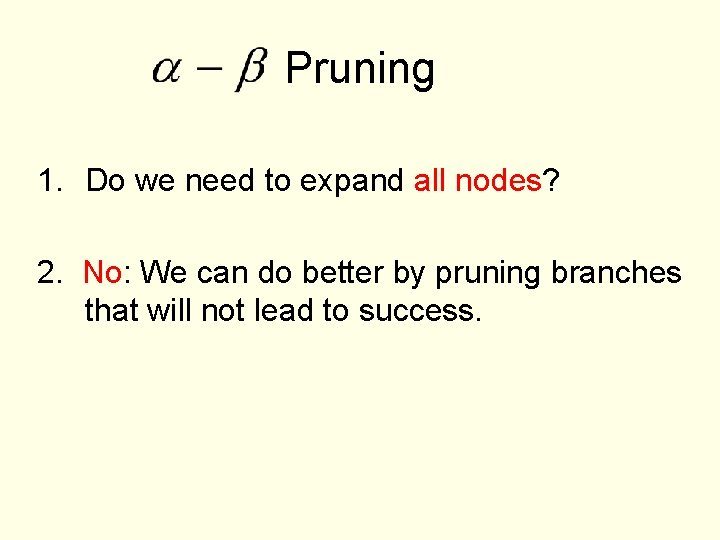 $\alpha - \beta$ Pruning

1. Do we need to expand all nodes?

2. No: We can do better by pruning branches that will not lead to success.